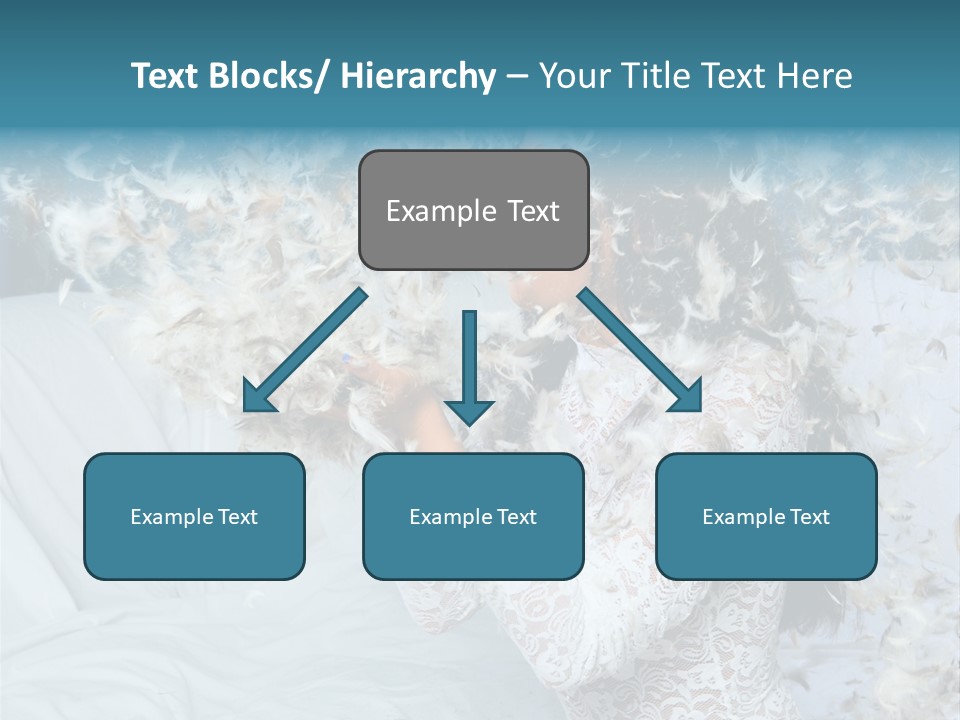 Text Blocks/ Hierarchy – Your Title Text Here

Example Text

Example Text

Example Text

Example Text